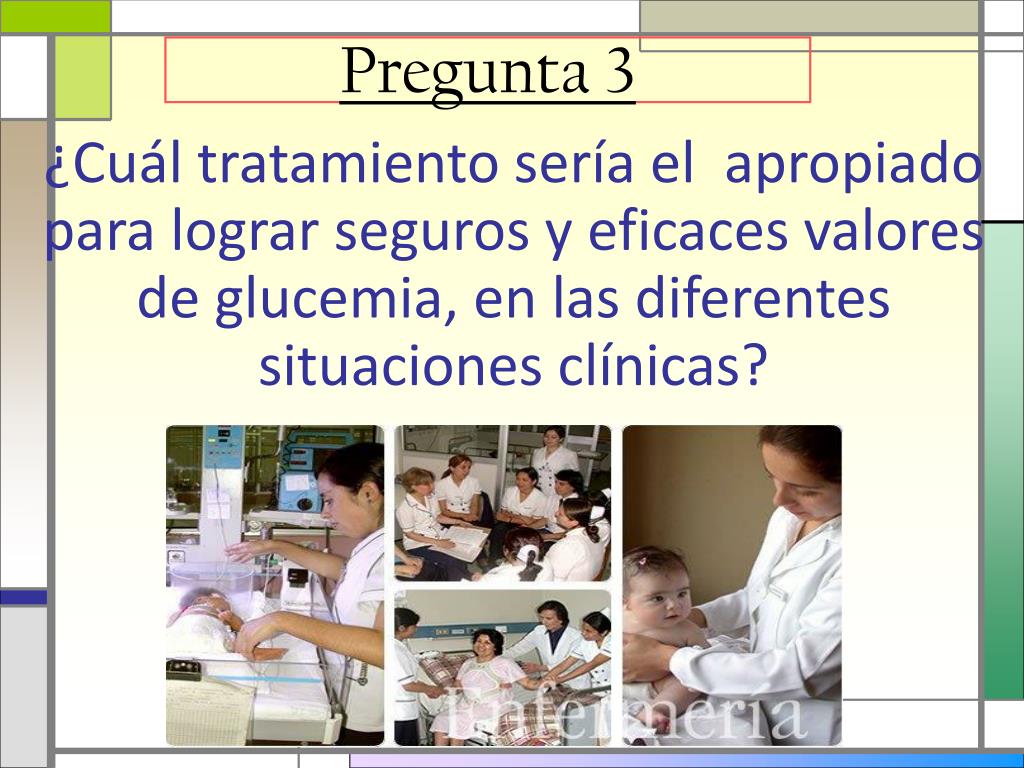 Pregunta 3

¿Cuál tratamiento sería el apropiado para lograr seguros y eficaces valores de glucemia, en las diferentes situaciones clínicas?

Enfermería